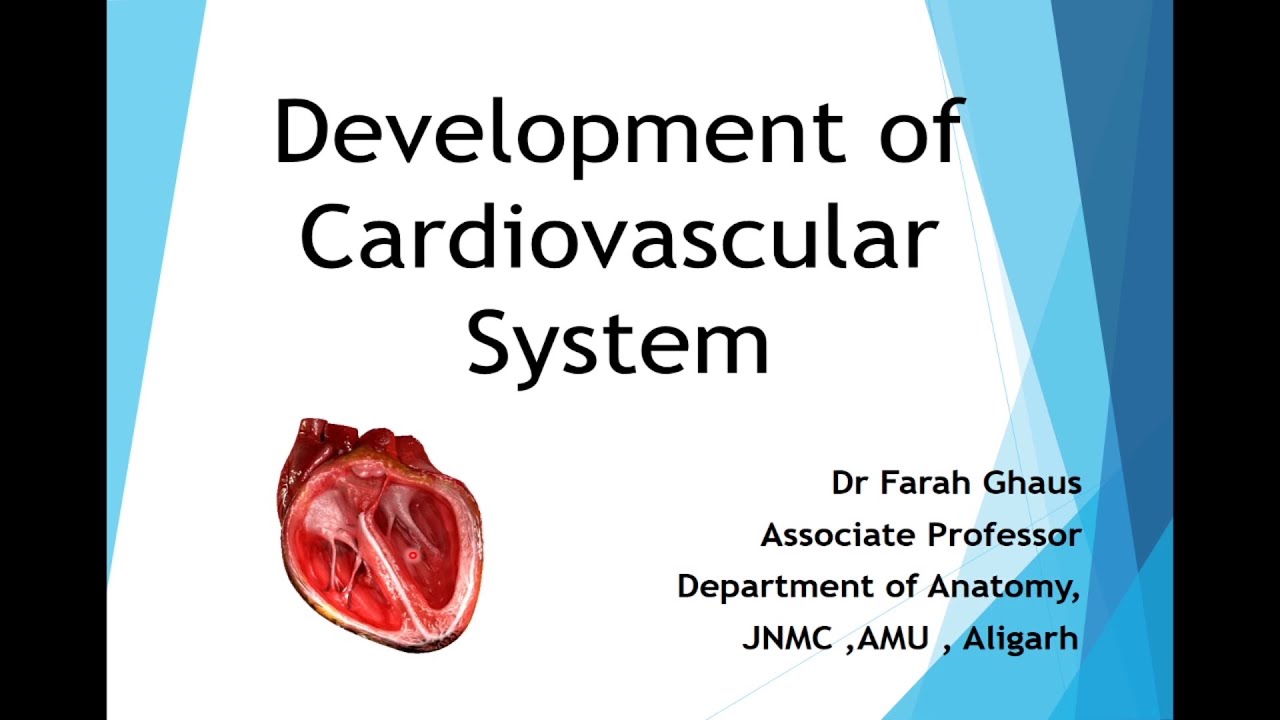 Development of Cardiovascular System

Dr Farah Ghaus
Associate Professor
Department of Anatomy,
JNMC ,AMU , Aligarh